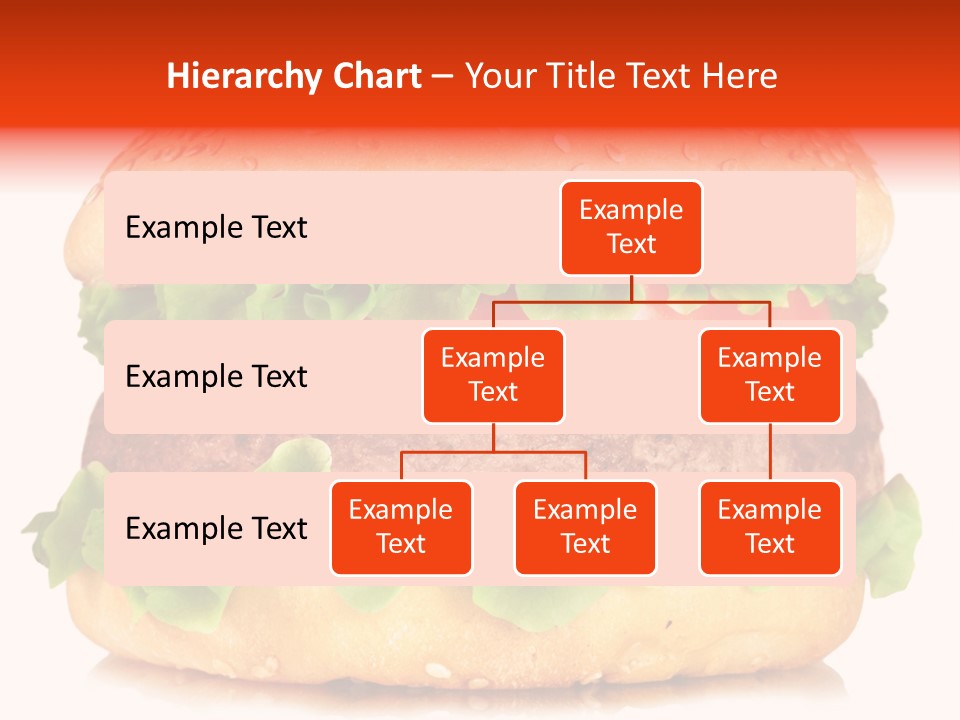 Hierarchy Chart – Your Title Text Here

Example Text

Example Text

Example Text

Example Text

Example Text

Example Text

Example Text

Example Text

Example Text